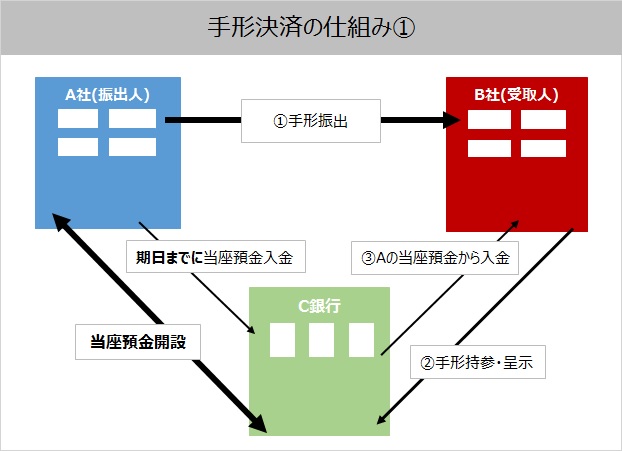 手形決済の仕組み①

A社(振出人)

①手形振出

B社(受取人)

期日までに当座預金入金

③Aの当座預金から入金

C銀行

当座預金開設

②手形持参・呈示